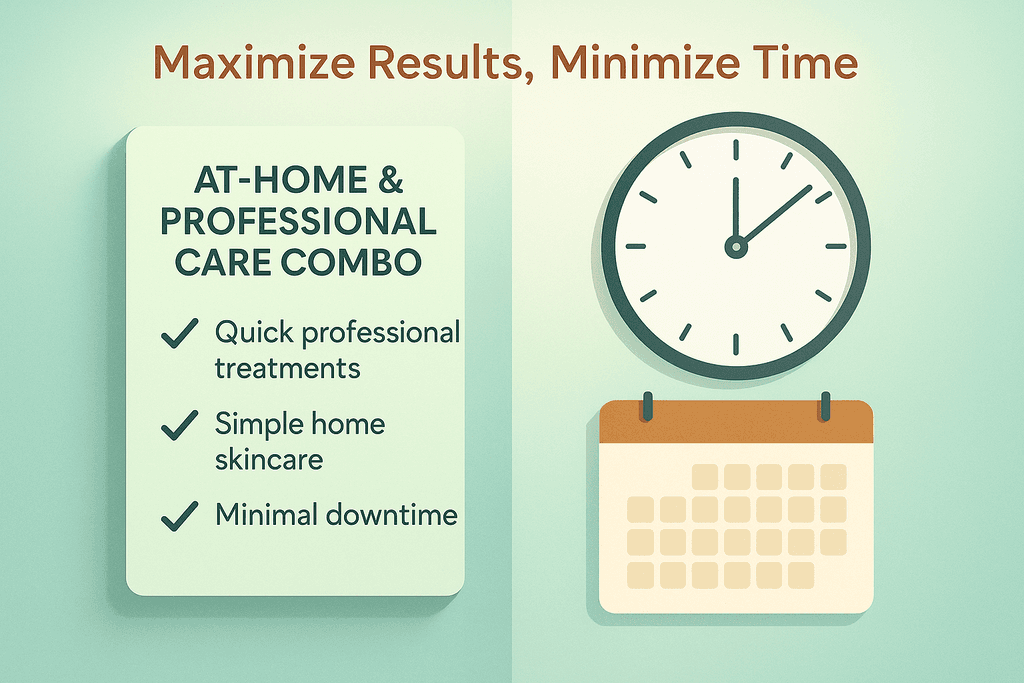 Maximize Results, Minimize Time

AT-HOME & PROFESSIONAL CARE COMBO

✓ Quick professional treatments

✓ Simple home skincare

✓ Minimal downtime